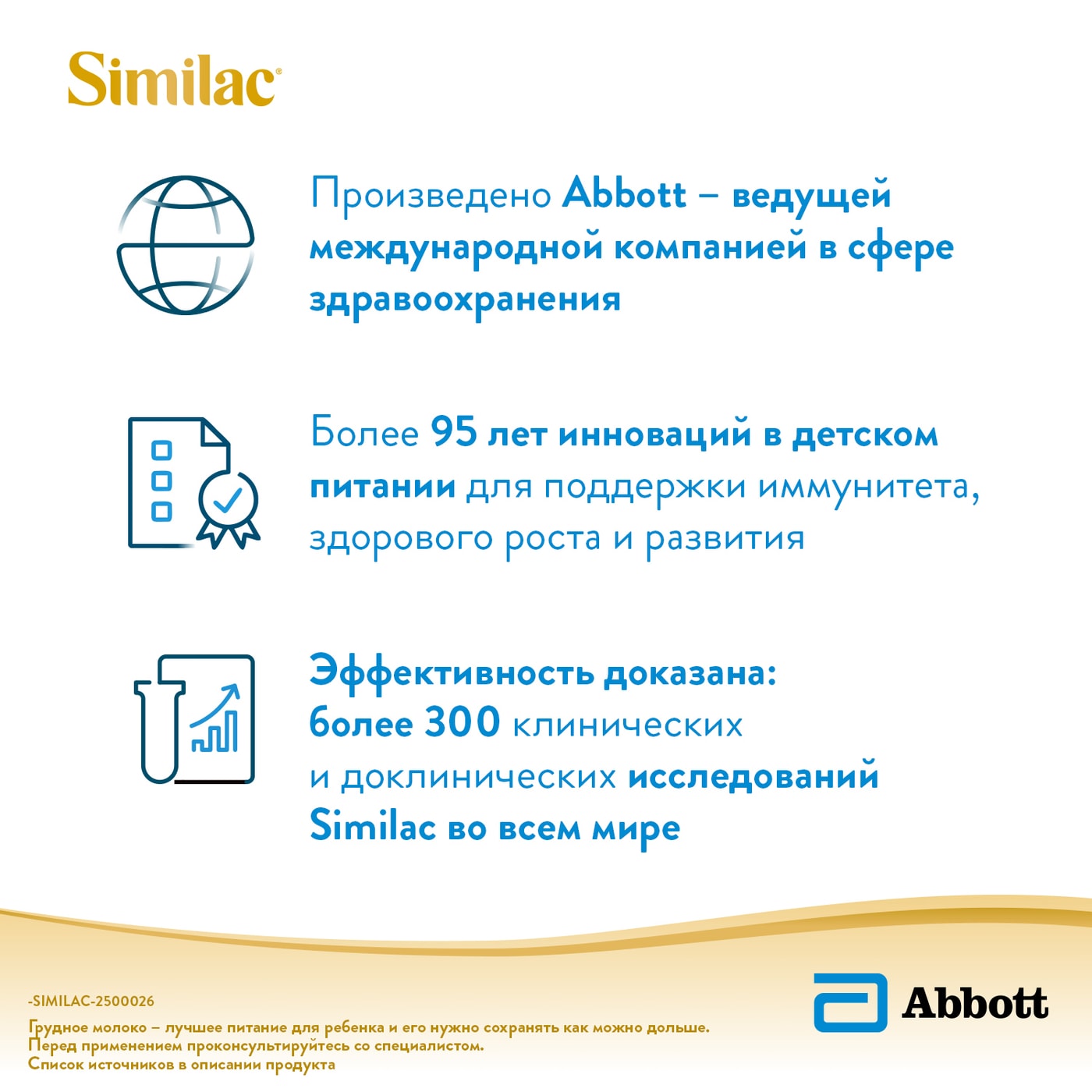 Similac®

Произведено Abbott – ведущей международной компанией в сфере здравоохранения

Более 95 лет инноваций в детском питании для поддержки иммунитета, здорового роста и развития

Эффективность доказана: более 300 клинических и доклинических исследований Similac во всем мире

-SIMILAC-2500026

Грудное молоко – лучшее питание для ребенка и его нужно сохранять как можно дольше.
Перед применением проконсультируйтесь со специалистом.
Список источников в описании продукта

Abbott